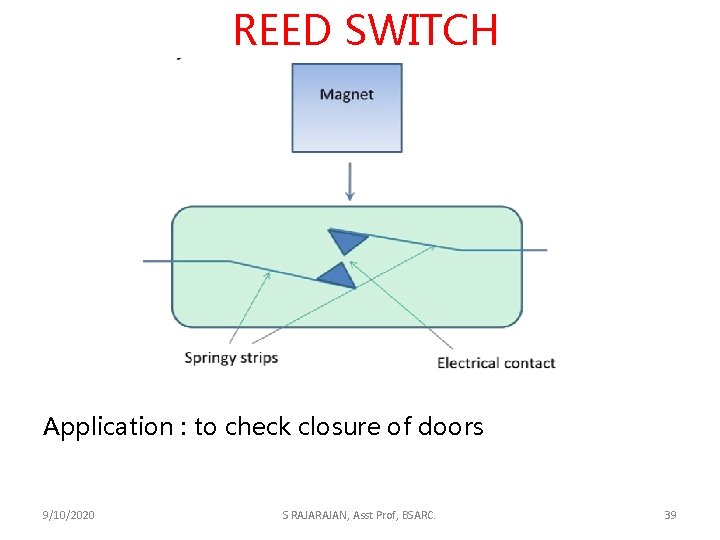 REED SWITCH

Magnet

Springy strips

Electrical contact

Application : to check closure of doors

9/10/2020

S RAJARAJAN, Asst Prof, BSARC.

39